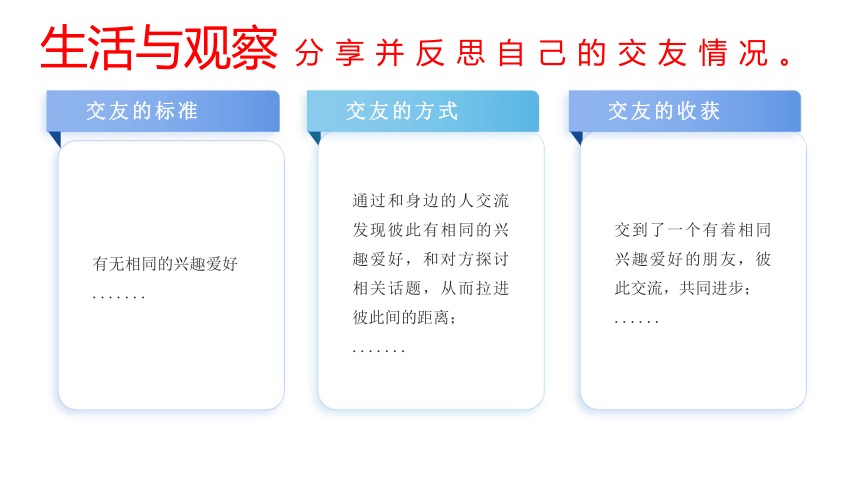 生活与观察 分享并反思自己的交友情况。

交友的标准

有无相同的兴趣爱好
.......

交友的方式

通过和身边的人交流发现彼此有相同的兴趣爱好，和对方探讨相关话题，从而拉进彼此间的距离；
.......

交友的收获

交到了一个有着相同兴趣爱好的朋友，彼此交流，共同进步；
......